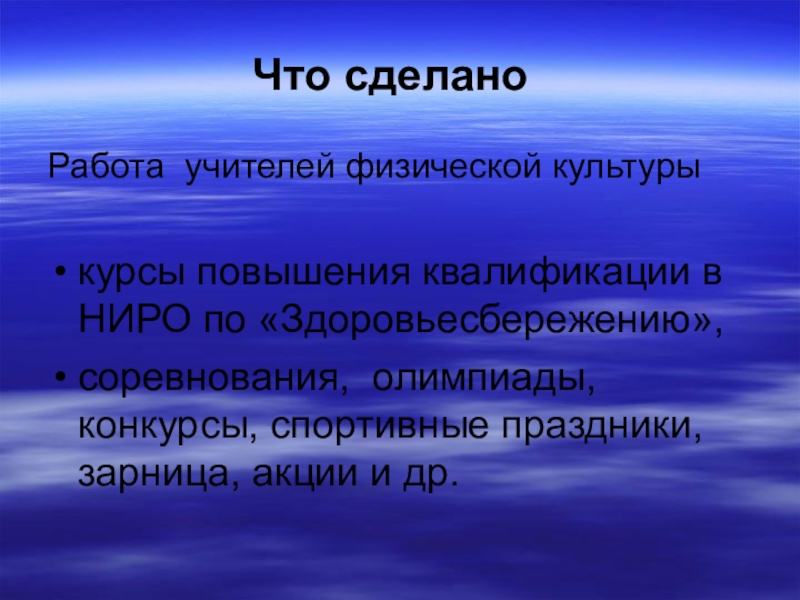 Что сделано

Работа учителей физической культуры

• курсы повышения квалификации в НИРО по «Здоровьесбережению»,
• соревнования, олимпиады, конкурсы, спортивные праздники, зарница, акции и др.